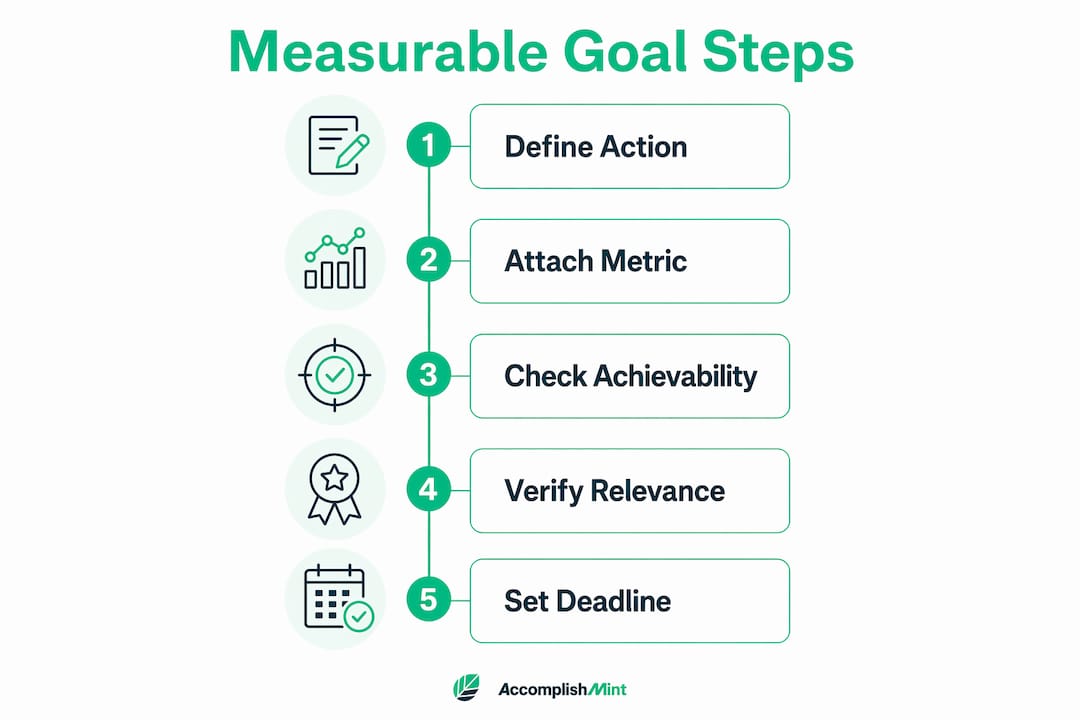 Measurable Goal Steps

1 Define Action

2 Attach Metric

3 Check Achievability

4 Verify Relevance

5 Set Deadline

AccomplishMint